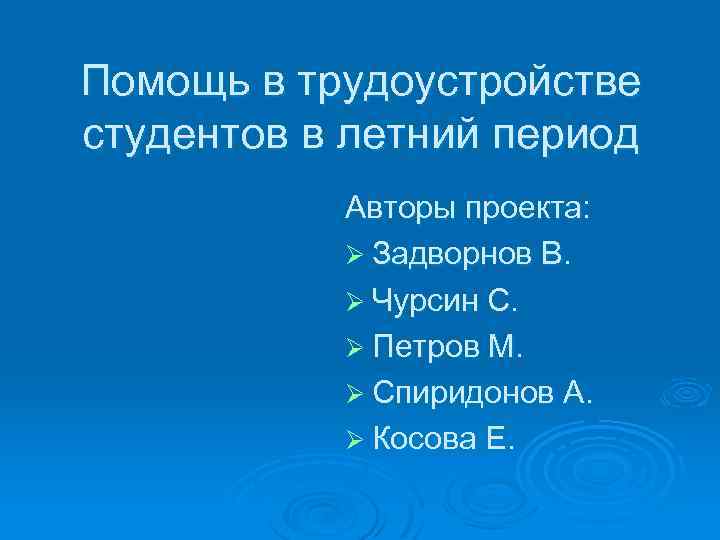 Помощь в трудоустройстве студентов в летний период

Авторы проекта:
➢ Задворнов В.
➢ Чурсин С.
➢ Петров М.
➢ Спиридонов А.
➢ Косова Е.